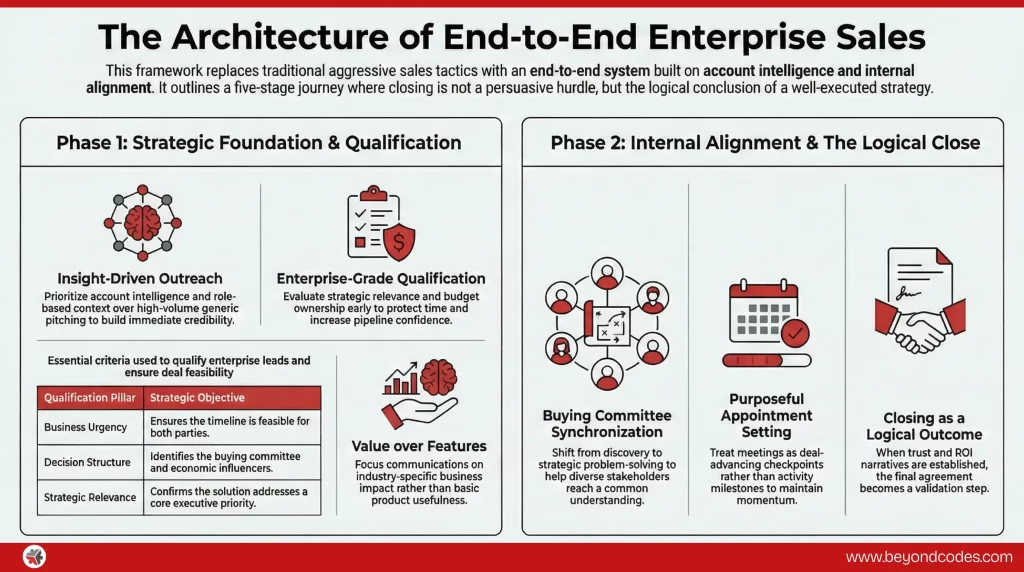 The Architecture of End-to-End Enterprise Sales

This framework replaces traditional aggressive sales tactics with an end-to-end system built on account intelligence and internal alignment. It outlines a five-stage journey where closing is not a persuasive hurdle, but the logical conclusion of a well-executed strategy.

Phase 1: Strategic Foundation & Qualification

Insight-Driven Outreach
Prioritize account intelligence and role-based context over high-volume generic pitching to build immediate credibility.

Enterprise-Grade Qualification
Evaluate strategic relevance and budget ownership early to protect time and increase pipeline confidence.

Essential criteria used to qualify enterprise leads and ensure deal feasibility

| Qualification Pillar | Strategic Objective |
|---|---|
| Business Urgency | Ensures the timeline is feasible for both parties. |
| Decision Structure | Identifies the buying committee and economic influencers. |
| Strategic Relevance | Confirms the solution addresses a core executive priority. |

Value over Features
Focus communications on industry-specific business impact rather than basic product usefulness.

Phase 2: Internal Alignment & The Logical Close

Buying Committee Synchronization
Shift from discovery to strategic problem-solving to help diverse stakeholders reach a common understanding.

Purposeful Appointment Setting
Treat meetings as deal-advancing checkpoints rather than activity milestones to maintain momentum.

Closing as a Logical Outcome
When trust and ROI narratives are established, the final agreement becomes a validation step.

www.beyondcodes.com